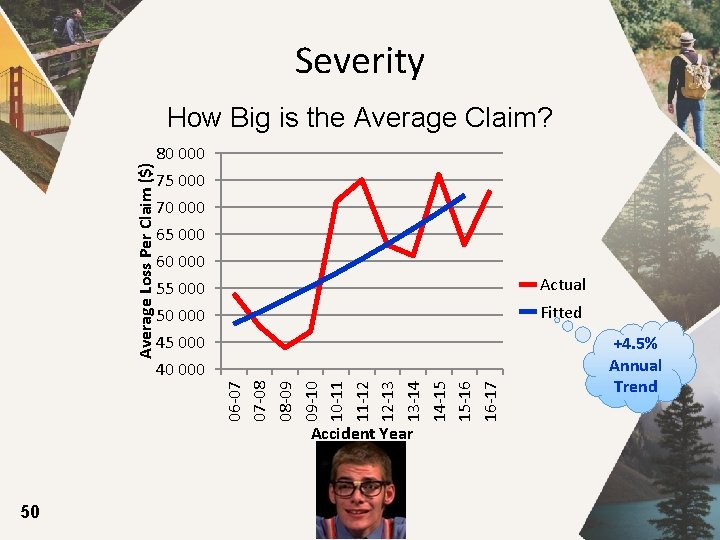 Severity

How Big is the Average Claim?

Average Loss Per Claim ($)

80 000
75 000
70 000
65 000
60 000
55 000
50 000
45 000
40 000

06-07
07-08
08-09
09-10
10-11
11-12
12-13
13-14
14-15
15-16
16-17

Accident Year

Actual
Fitted

+4.5% Annual Trend

50